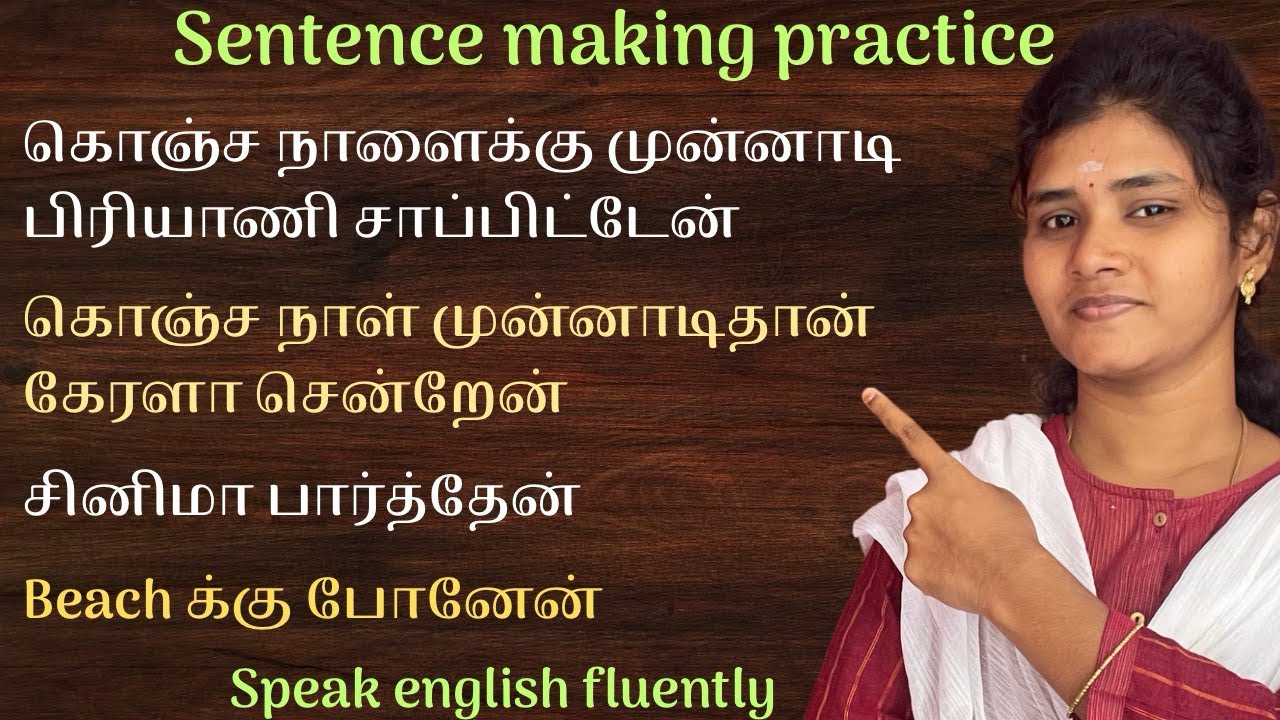 Sentence making practice

கொஞ்ச நாளைக்கு முன்னாடி பிரியாணி சாப்பிட்டேன்

கொஞ்ச நாள் முன்னாடிதான் கேரளா சென்றேன்

சினிமா பார்த்தேன்

Beach க்கு போனேன்

Speak english fluently